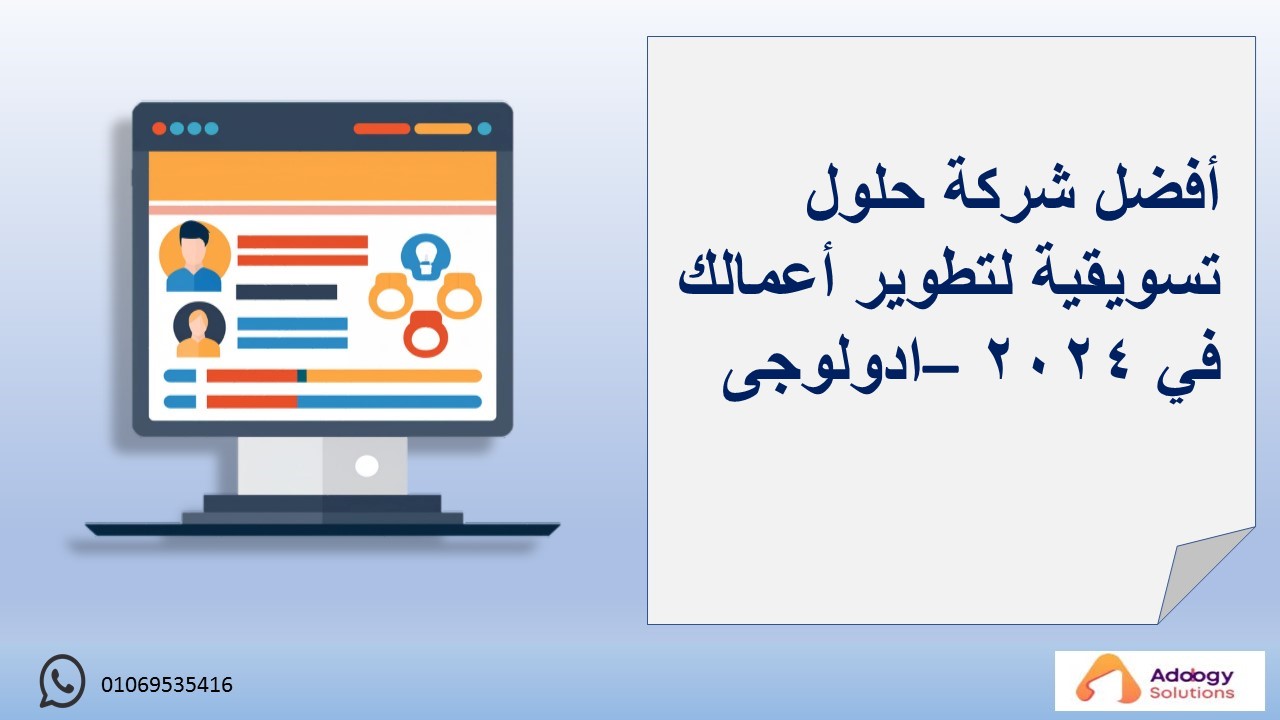 أفضل شركة حلول تسويقية لتطوير أعمالك في ٢٠٢٤ –ادولوجى

01069535416

Adology Solutions